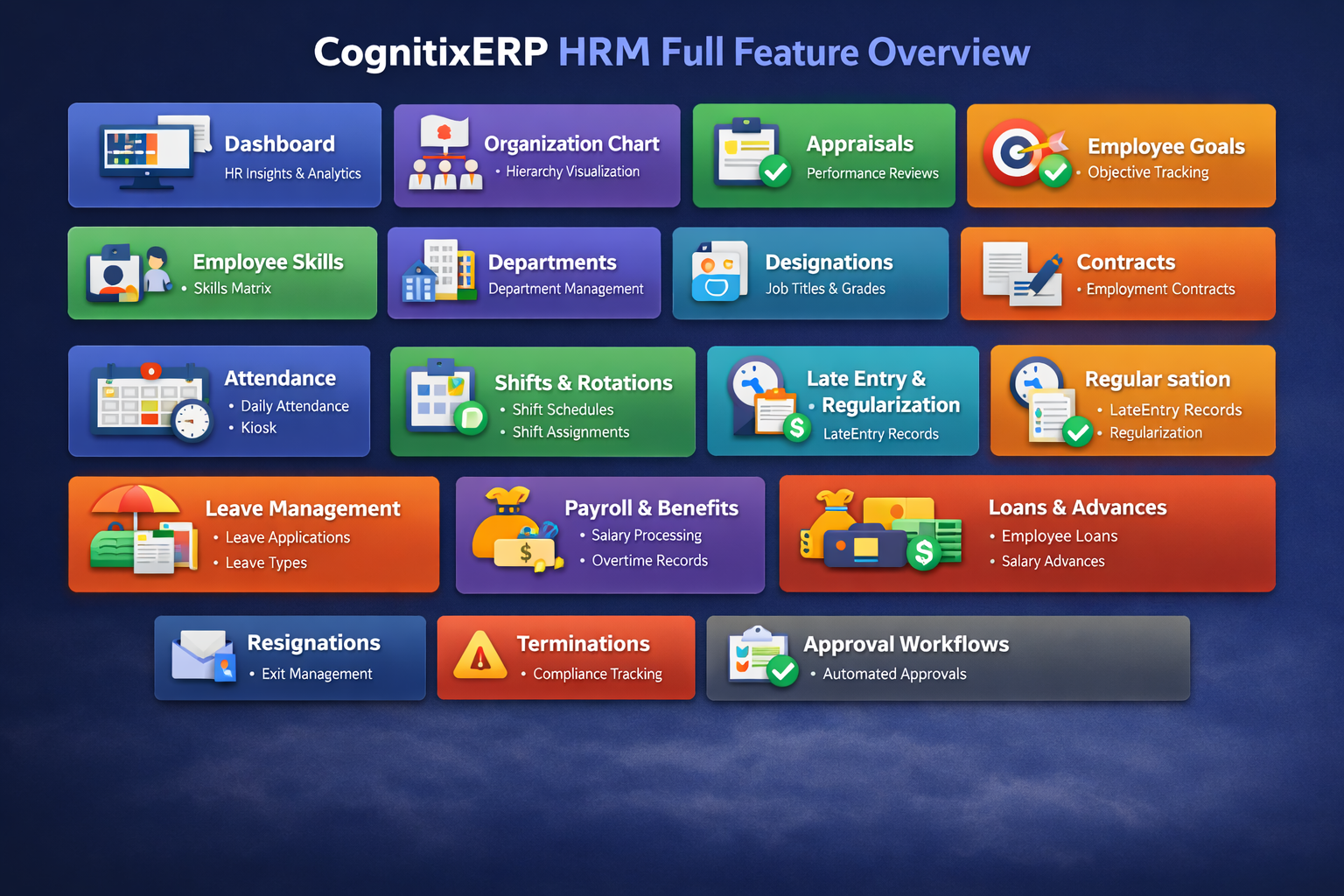 CognitixERP HRM Full Feature Overview

Dashboard
HR Insights & Analytics

Organization Chart
• Hierarchy Visualization

Appraisals
Performance Reviews

Employee Goals
• Objective Tracking

Employee Skills
• Skills Matrix

Departments
Department Management

Designations
Job Titles & Grades

Contracts
• Employment Contracts

Attendance
• Daily Attendance
• Kiosk

Shifts & Rotations
• Shift Schedules
• Shift Assignments

Late Entry &
• Regularization
LateEntry Records

Regular sation
• LateEntry Records
• Regularization

Leave Management
• Leave Applications
• Leave Types

Payroll & Benefits
• Salary Processing
• Overtime Records

Loans & Advances
• Employee Loans
• Salary Advances

Resignations
• Exit Management

Terminations
• Compliance Tracking

Approval Workflows
• Automated Approvals